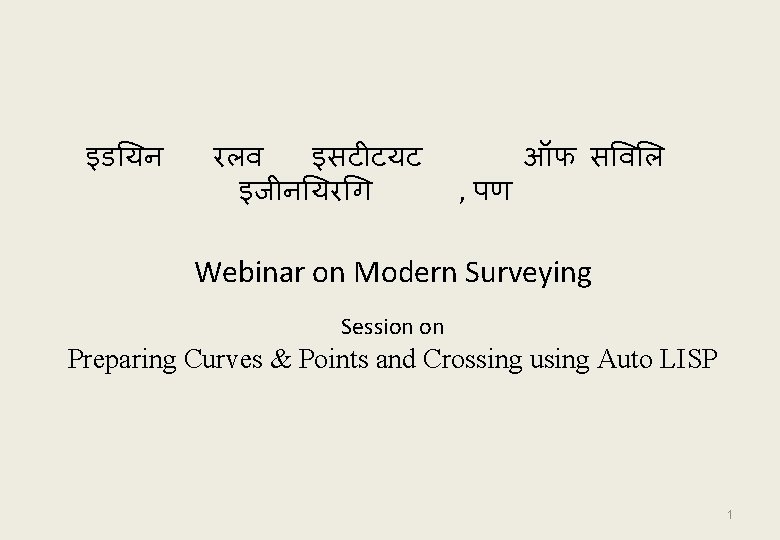 इडयिन रलव इसटीटयट ऑफ सविलि इजीनयिरगि , पण

Webinar on Modern Surveying

Session on

Preparing Curves & Points and Crossing using Auto LISP

1